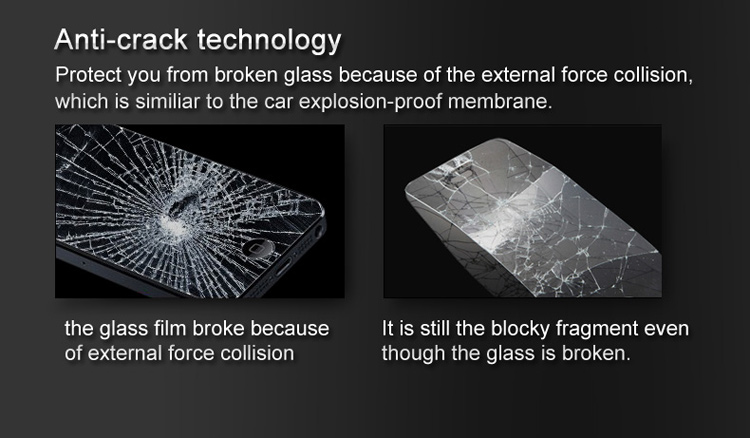 Anti-crack technology

Protect you from broken glass because of the external force collision, which is similiar to the car explosion-proof membrane.

the glass film broke because of external force collision

It is still the blocky fragment even though the glass is broken.